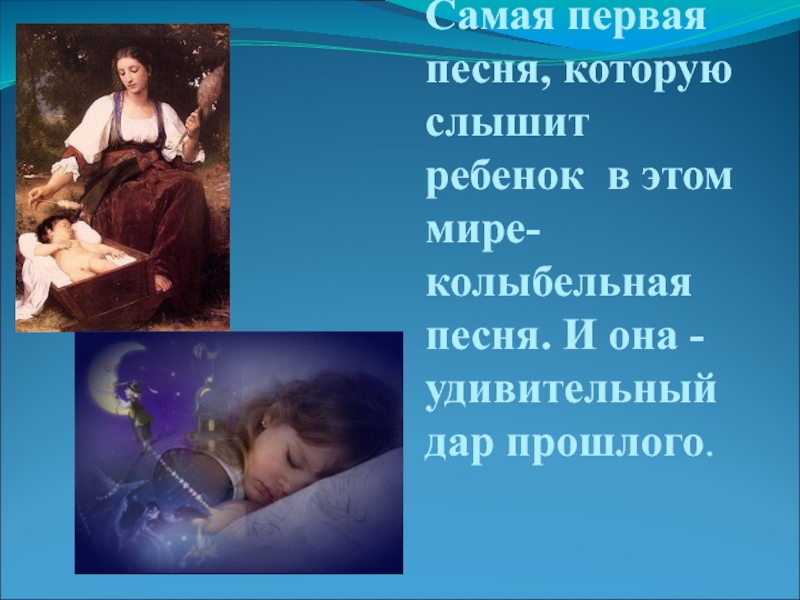 Самая первая песня, которую слышит ребенок в этом мире- колыбельная песня. И она - удивительный дар прошлого.